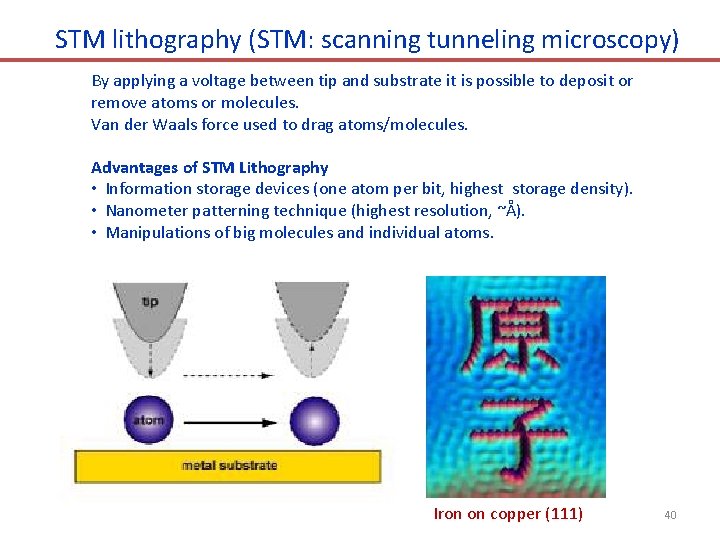 STM lithography (STM: scanning tunneling microscopy)

By applying a voltage between tip and substrate it is possible to deposit or remove atoms or molecules.
Van der Waals force used to drag atoms/molecules.

Advantages of STM Lithography
• Information storage devices (one atom per bit, highest storage density).
• Nanometer patterning technique (highest resolution, ~Å).
• Manipulations of big molecules and individual atoms.

tip

atom

metal substrate

原子

Iron on copper (111)

40